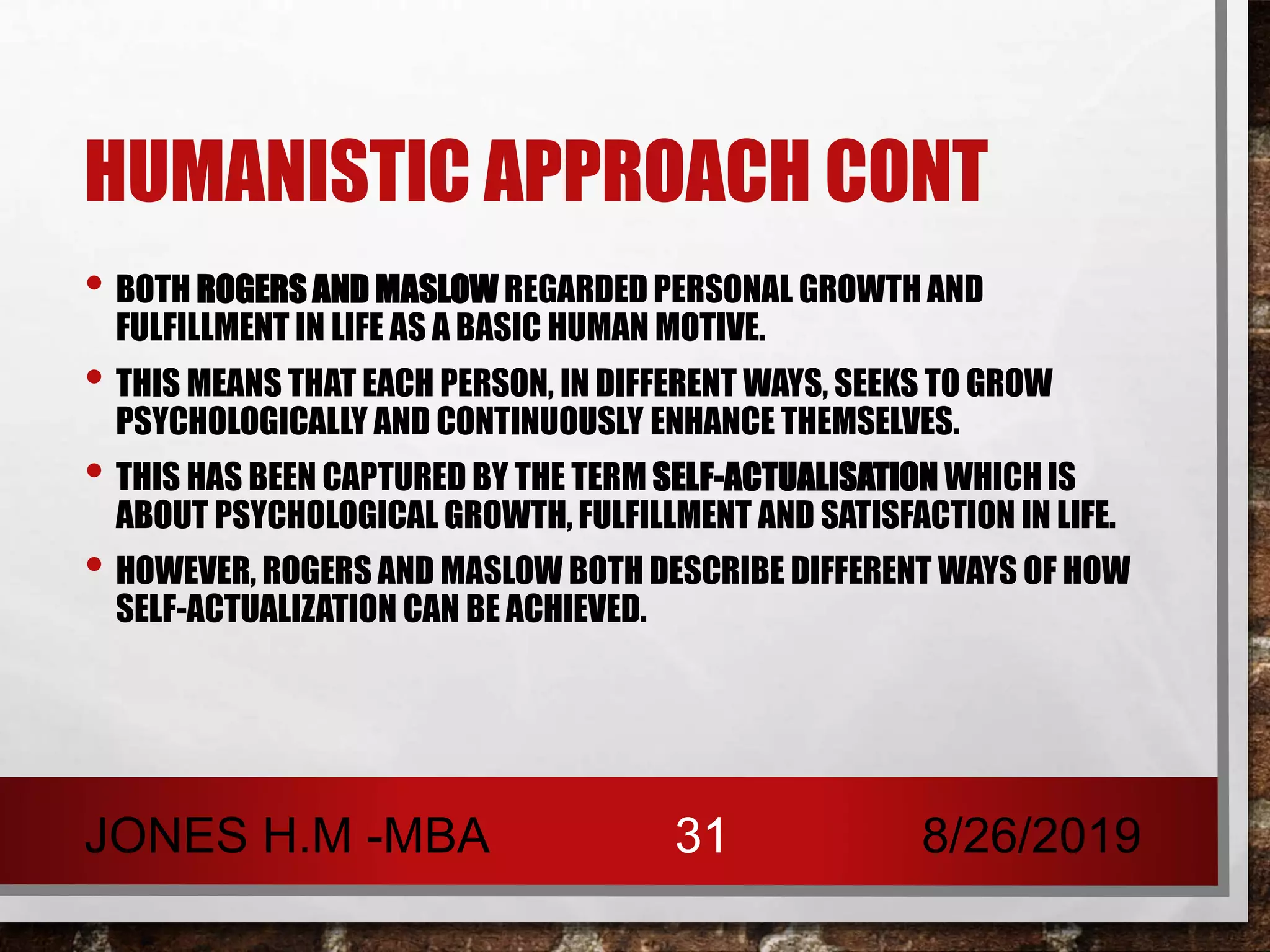 HUMANISTIC APPROACH CONT

• BOTH ROGERS AND MASLOW REGARDED PERSONAL GROWTH AND FULFILLMENT IN LIFE AS A BASIC HUMAN MOTIVE.

• THIS MEANS THAT EACH PERSON, IN DIFFERENT WAYS, SEEKS TO GROW PSYCHOLOGICALLY AND CONTINUOUSLY ENHANCE THEMSELVES.

• THIS HAS BEEN CAPTURED BY THE TERM SELF-ACTUALISATION WHICH IS ABOUT PSYCHOLOGICAL GROWTH, FULFILLMENT AND SATISFACTION IN LIFE.

• HOWEVER, ROGERS AND MASLOW BOTH DESCRIBE DIFFERENT WAYS OF HOW SELF-ACTUALIZATION CAN BE ACHIEVED.

JONES H.M -MBA

31

8/26/2019